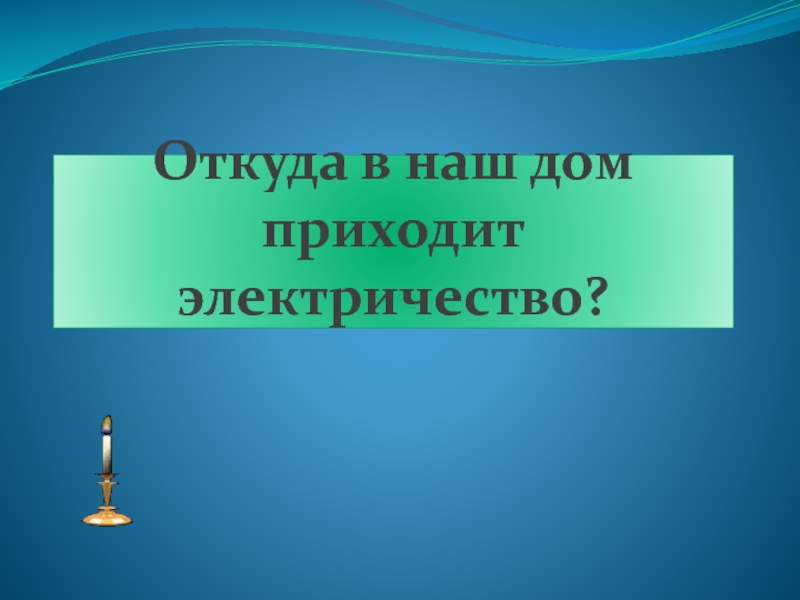 Откуда в наш дом приходит электричество?